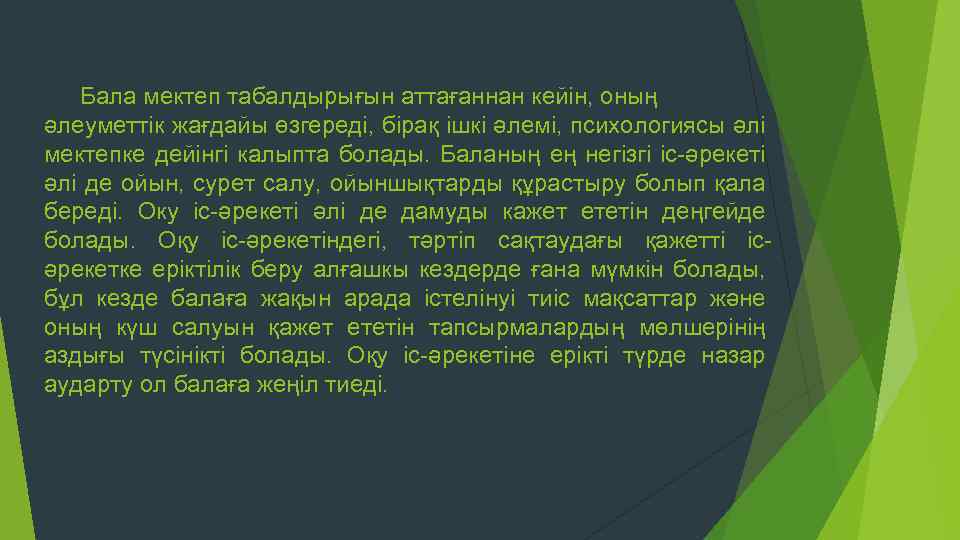 Бала мектеп табалдырығын аттағаннан кейін, оның әлеуметтік жағдайы өзгереді, бірақ ішкі әлемі, психологиясы әлі мектепке дейінгі калыпта болады. Баланың ең негізгі іс-әрекеті әлі де ойын, сурет салу, ойыншықтарды құрастыру болып қала береді. Оку іс-әрекеті әлі де дамуды кажет ететін деңгейде болады. Оқу іс-әрекетіндегі, тәртіп сақтаудағы қажетті іс-әрекетке еріктілік беру алғашкы кездерде ғана мүмкін болады, бұл кезде балаға жақын арада істелінуі тиіс мақсаттар және оның күш салуын қажет ететін тапсырмалардың мөлшерінің аздығы түсінікті болады. Оқу іс-әрекетіне ерікті түрде назар аударту ол балаға жеңіл тиеді.